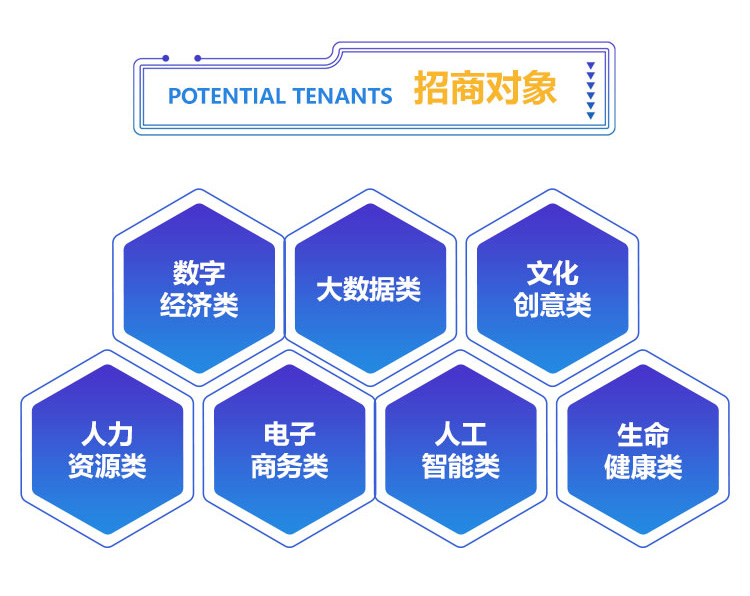 POTENTIAL TENANTS 招商对象

数字经济类

大数据类

文化创意类

人力资源类

电子商务类

人工智能类

生命健康类